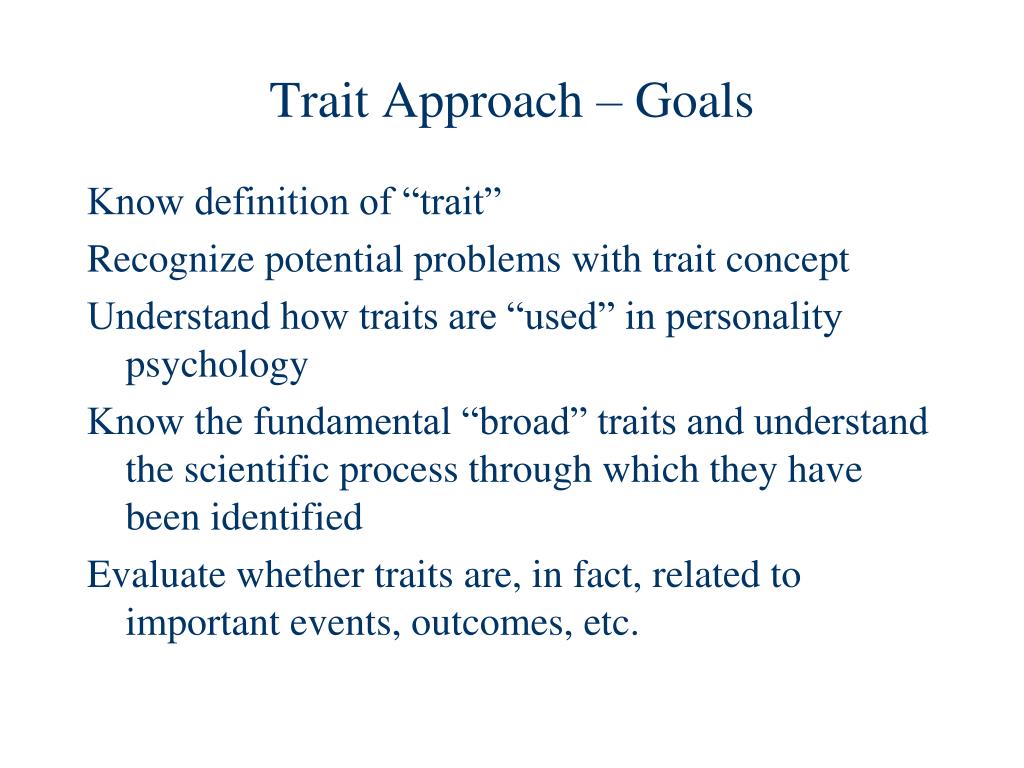 Trait Approach – Goals

Know definition of “trait”

Recognize potential problems with trait concept

Understand how traits are “used” in personality psychology

Know the fundamental “broad” traits and understand the scientific process through which they have been identified

Evaluate whether traits are, in fact, related to important events, outcomes, etc.